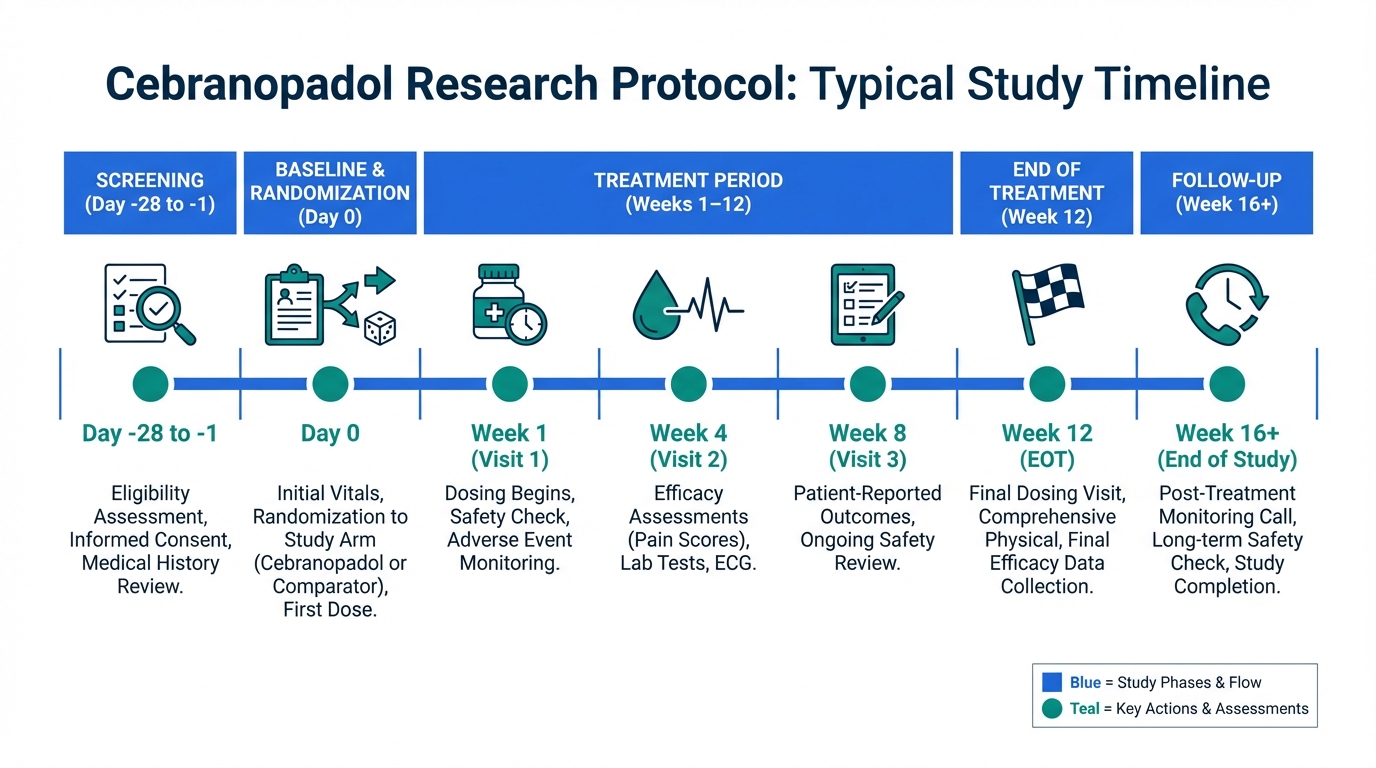 Cebranopadol Research Protocol: Typical Study Timeline

SCREENING (Day -28 to -1)

BASELINE & RANDOMIZATION (Day 0)

TREATMENT PERIOD (Weeks 1–12)

END OF TREATMENT (Week 12)

FOLLOW-UP (Week 16+)

Day -28 to -1

Eligibility Assessment, Informed Consent, Medical History Review.

Day 0

Initial Vitals, Randomization to Study Arm (Cebranopadol or Comparator), First Dose.

Week 1 (Visit 1)

Dosing Begins, Safety Check, Adverse Event Monitoring.

Week 4 (Visit 2)

Efficacy Assessments (Pain Scores), Lab Tests, ECG.

Week 8 (Visit 3)

Patient-Reported Outcomes, Ongoing Safety Review.

Week 12 (EOT)

Final Dosing Visit, Comprehensive Physical, Final Efficacy Data Collection.

Week 16+ (End of Study)

Post-Treatment Monitoring Call, Long-term Safety Check, Study Completion.

Blue = Study Phases & Flow
Teal = Key Actions & Assessments